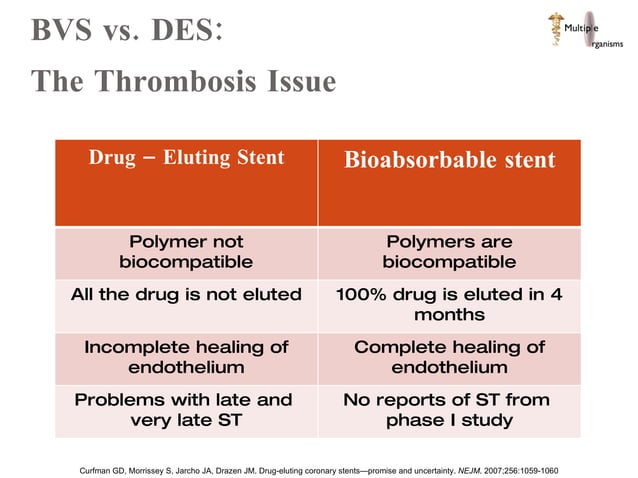 BVS vs. DES:
The Thrombosis Issue

Multiple Organisms

| Drug – Eluting Stent | Bioabsorbable stent |
|---|---|
| Polymer not biocompatible | Polymers are biocompatible |
| All the drug is not eluted | 100% drug is eluted in 4 months |
| Incomplete healing of endothelium | Complete healing of endothelium |
| Problems with late and very late ST | No reports of ST from phase I study |

Curfman GD, Morrissey S, Jarcho JA, Drazen JM. Drug-eluting coronary stents—promise and uncertainty. NEJM. 2007;256:1059-1060